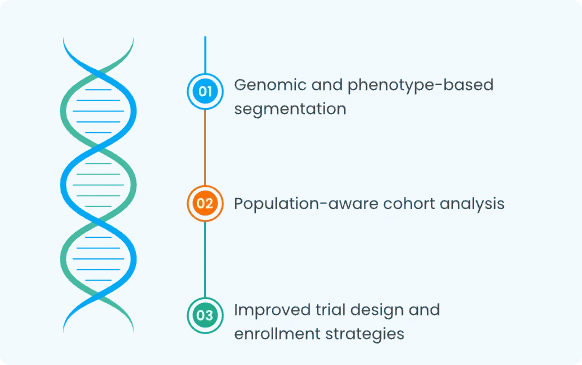 01 Genomic and phenotype-based segmentation

02 Population-aware cohort analysis

03 Improved trial design and enrollment strategies